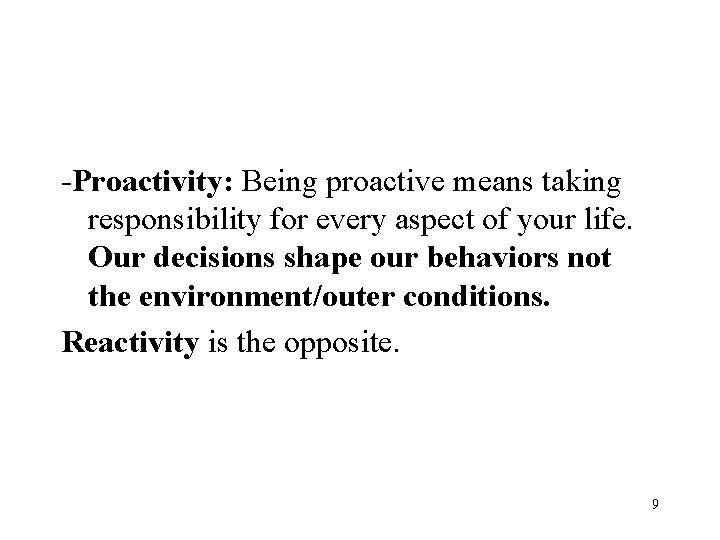 -Proactivity: Being proactive means taking responsibility for every aspect of your life. Our decisions shape our behaviors not the environment/outer conditions.

Reactivity is the opposite.

9